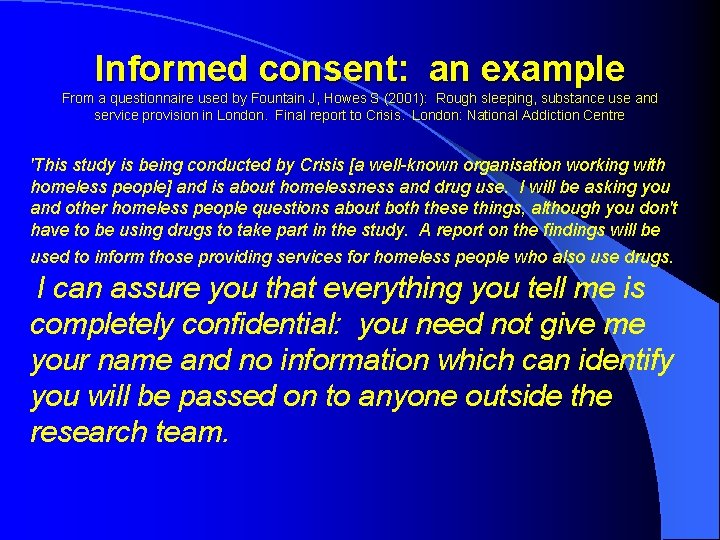 Informed consent: an example

From a questionnaire used by Fountain J, Howes S (2001): Rough sleeping, substance use and service provision in London. Final report to Crisis. London: National Addiction Centre

'This study is being conducted by Crisis [a well-known organisation working with homeless people] and is about homelessness and drug use. I will be asking you and other homeless people questions about both these things, although you don't have to be using drugs to take part in the study. A report on the findings will be used to inform those providing services for homeless people who also use drugs.

I can assure you that everything you tell me is completely confidential: you need not give me your name and no information which can identify you will be passed on to anyone outside the research team.